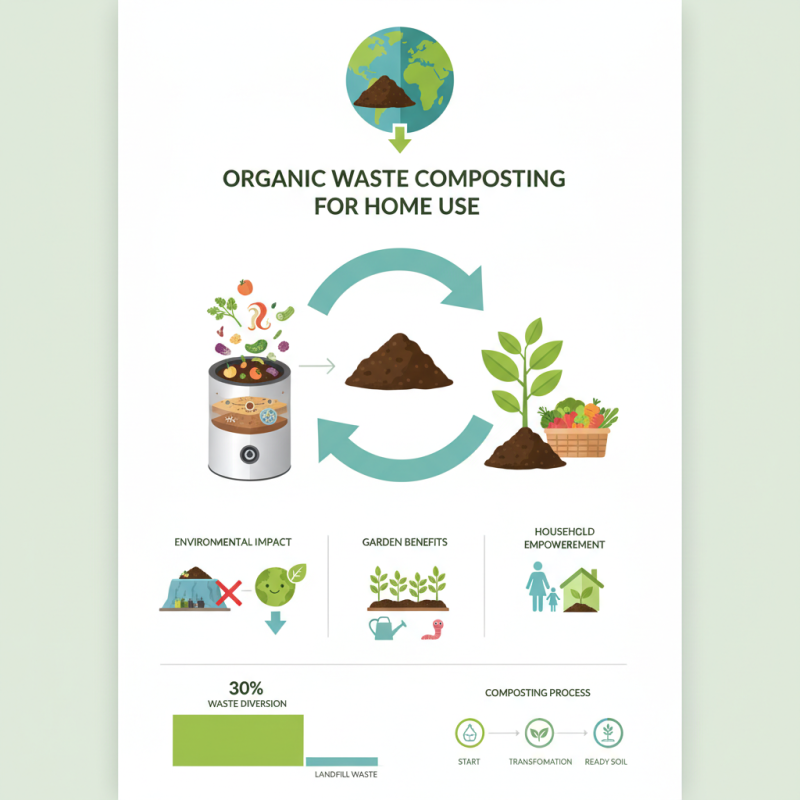 ORGANIC WASTE COMPOSTING FOR HOME USE

ENVIRONMENTAL IMPACT

GARDEN BENEFITS

HOUSEHCLD EMPOWEREMENT

30%
WASTE DIVERSION

LANDFILL WASTE

COMPOSTING PROCESS

START

TRANSFOMATION

READY SOIL